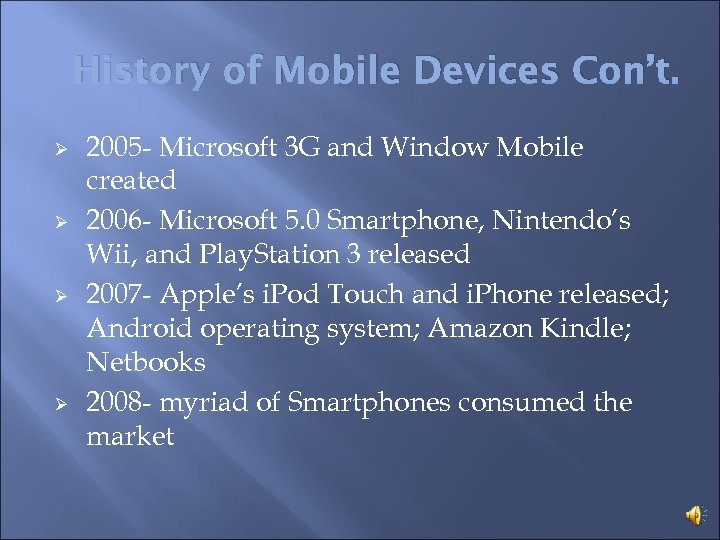 History of Mobile Devices Con't.

➢ 2005- Microsoft 3G and Window Mobile created

➢ 2006- Microsoft 5.0 Smartphone, Nintendo's Wii, and PlayStation 3 released

➢ 2007- Apple's iPod Touch and iPhone released; Android operating system; Amazon Kindle; Netbooks

➢ 2008- myriad of Smartphones consumed the market